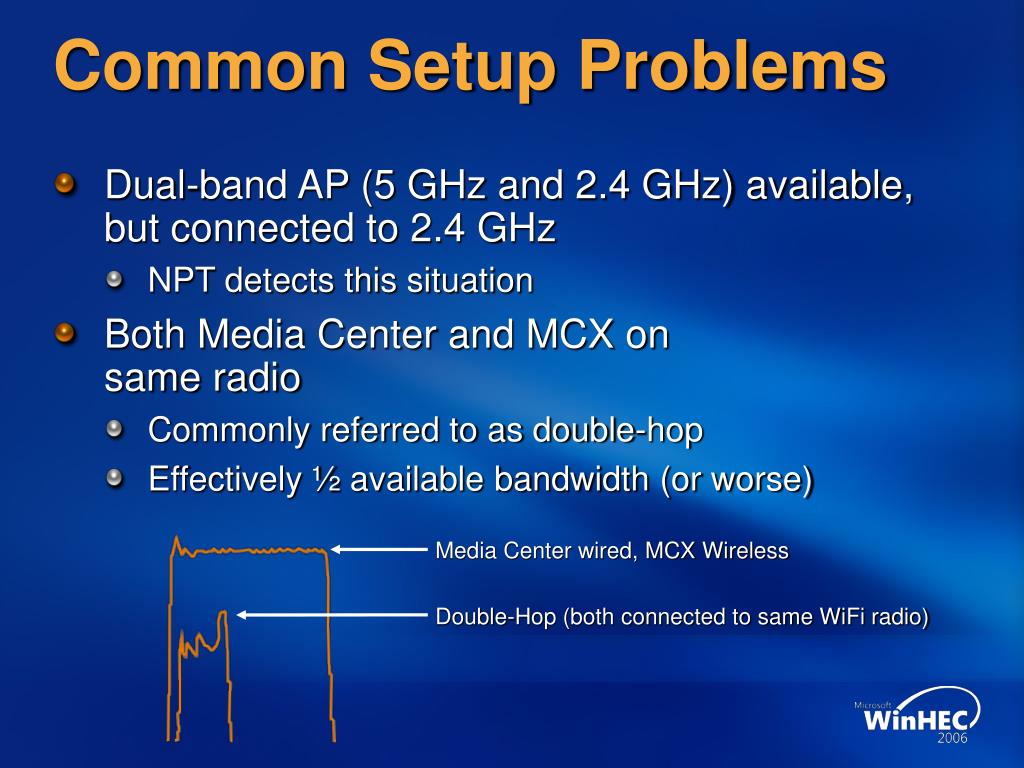 Common Setup Problems

Dual-band AP (5 GHz and 2.4 GHz) available, but connected to 2.4 GHz

NPT detects this situation

Both Media Center and MCX on same radio

Commonly referred to as double-hop

Effectively ½ available bandwidth (or worse)

Media Center wired, MCX Wireless

Double-Hop (both connected to same WiFi radio)

Microsoft WinHEC 2006